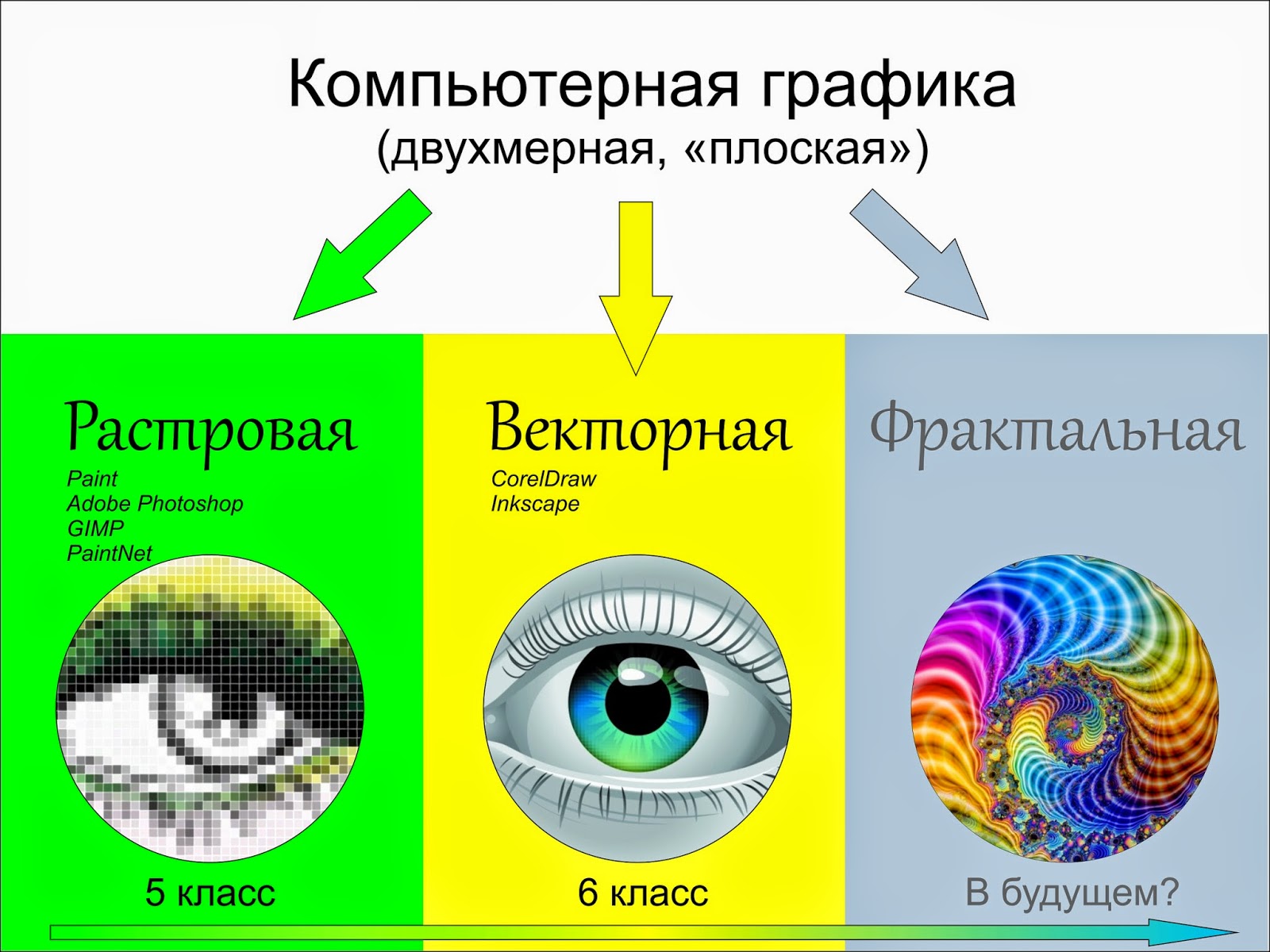 Компьютерная графика
(двухмерная, «плоская»)

Растровая
Paint
Adobe Photoshop
GIMP
PaintNet

5 класс

Векторная
CorelDraw
Inkscape

6 класс

Фрактальная

В будущем?